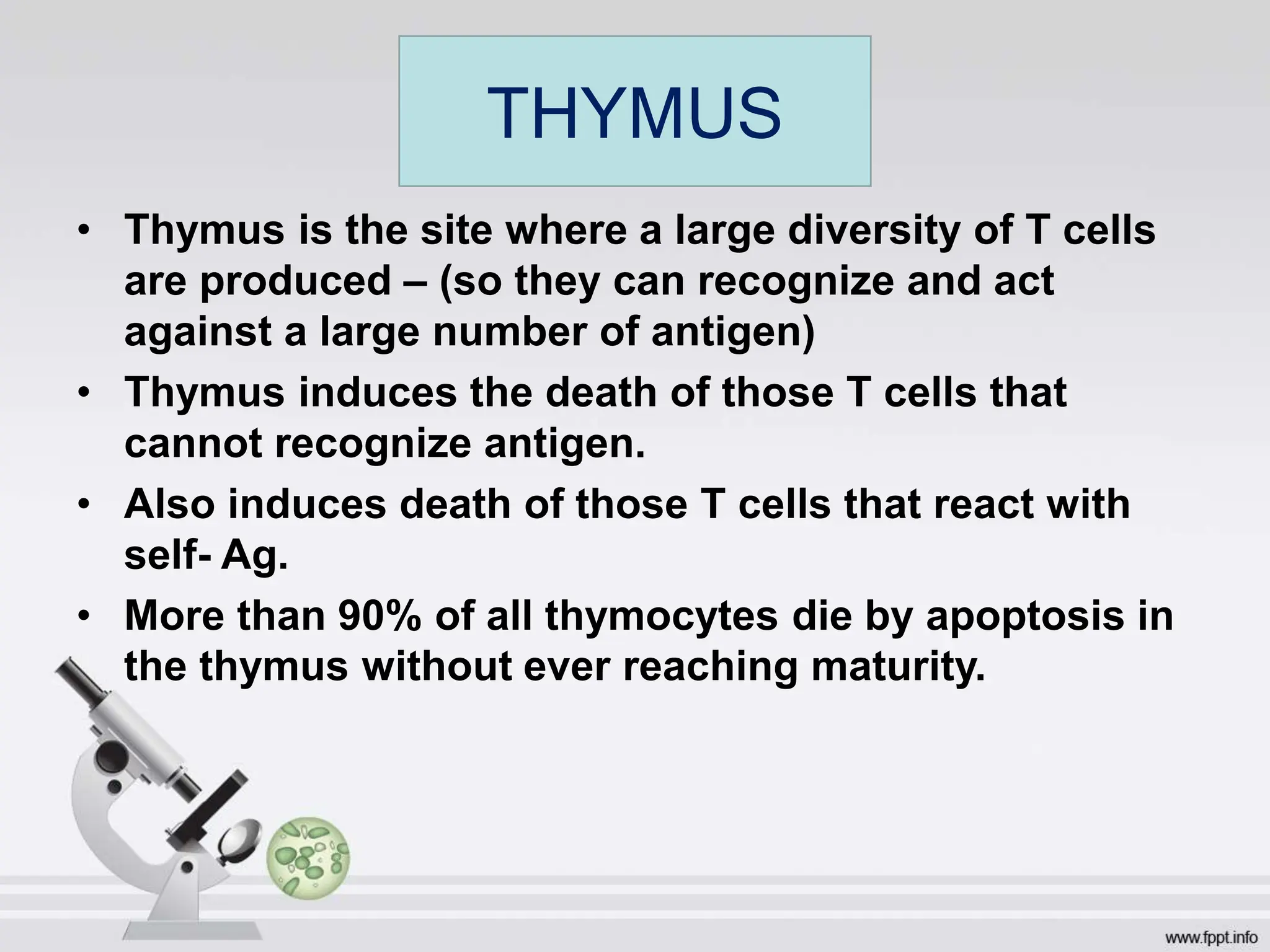 THYMUS

• Thymus is the site where a large diversity of T cells are produced – (so they can recognize and act against a large number of antigen)

• Thymus induces the death of those T cells that cannot recognize antigen.

• Also induces death of those T cells that react with self- Ag.

• More than 90% of all thymocytes die by apoptosis in the thymus without ever reaching maturity.

www.fppt.info